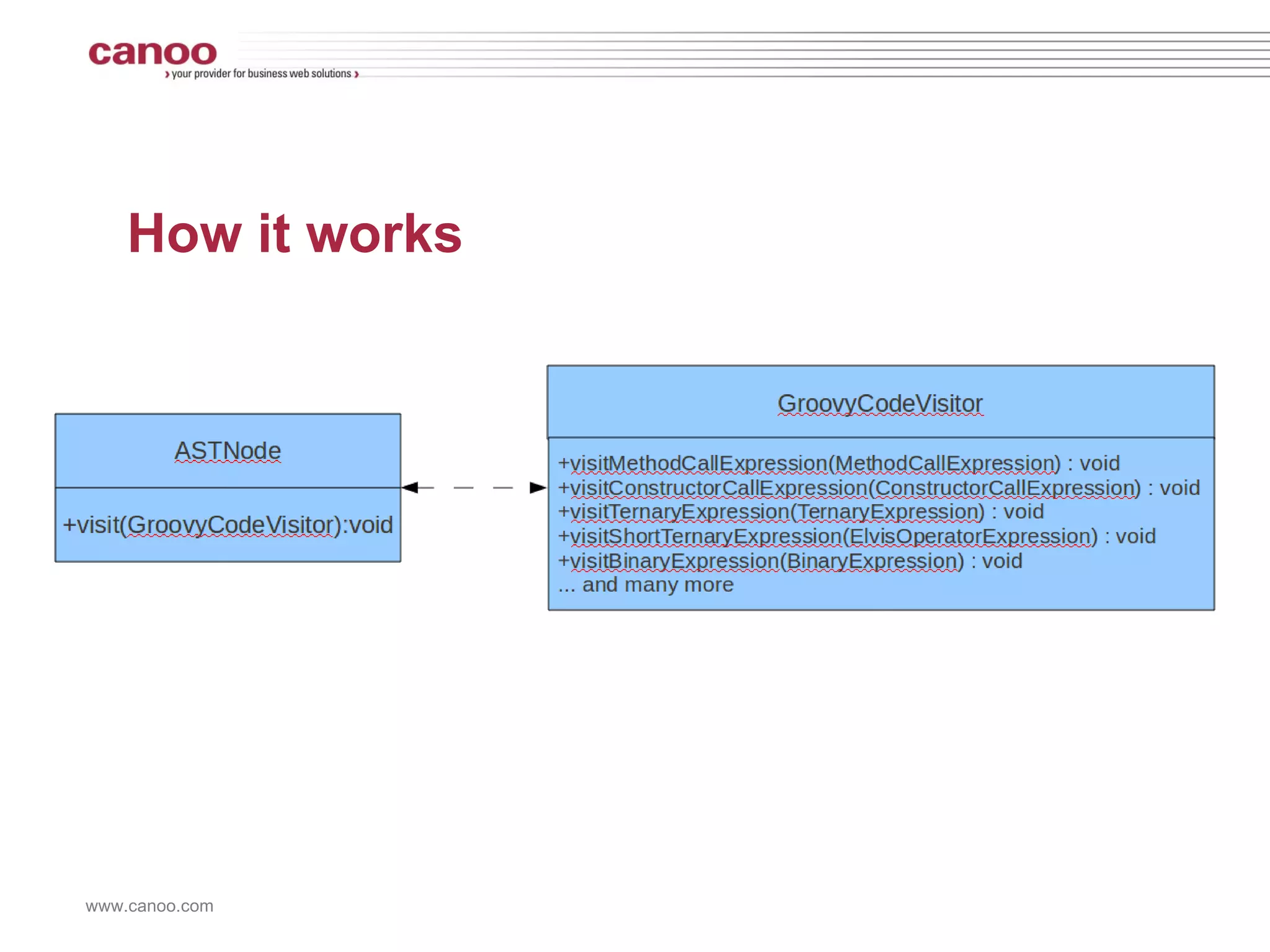 canoo
› your provider for business web solutions ›

How it works

ASTNode

+visit(GroovyCodeVisitor):void

GroovyCodeVisitor

+visitMethodCallExpression(MethodCallExpression) : void
+visitConstructorCallExpression(ConstructorCallExpression) : void
+visitTernaryExpression(TernaryExpression) : void
+visitShortTernaryExpression(ElvisOperatorExpression) : void
+visitBinaryExpression(BinaryExpression) : void
... and many more

www.canoo.com